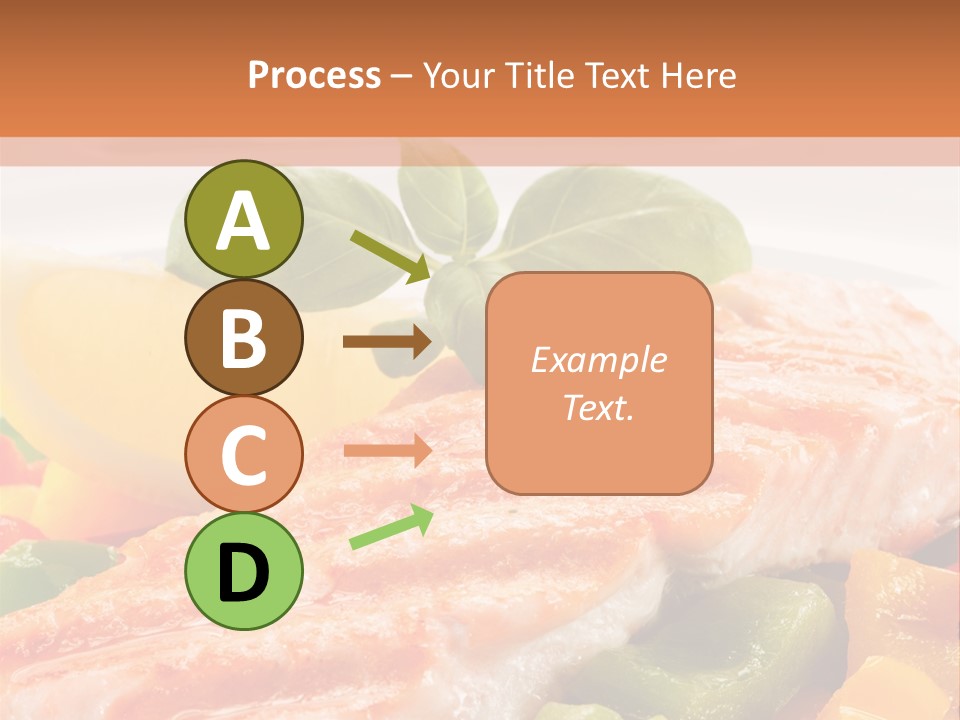 Process – Your Title Text Here

A

B

C

D

Example Text.